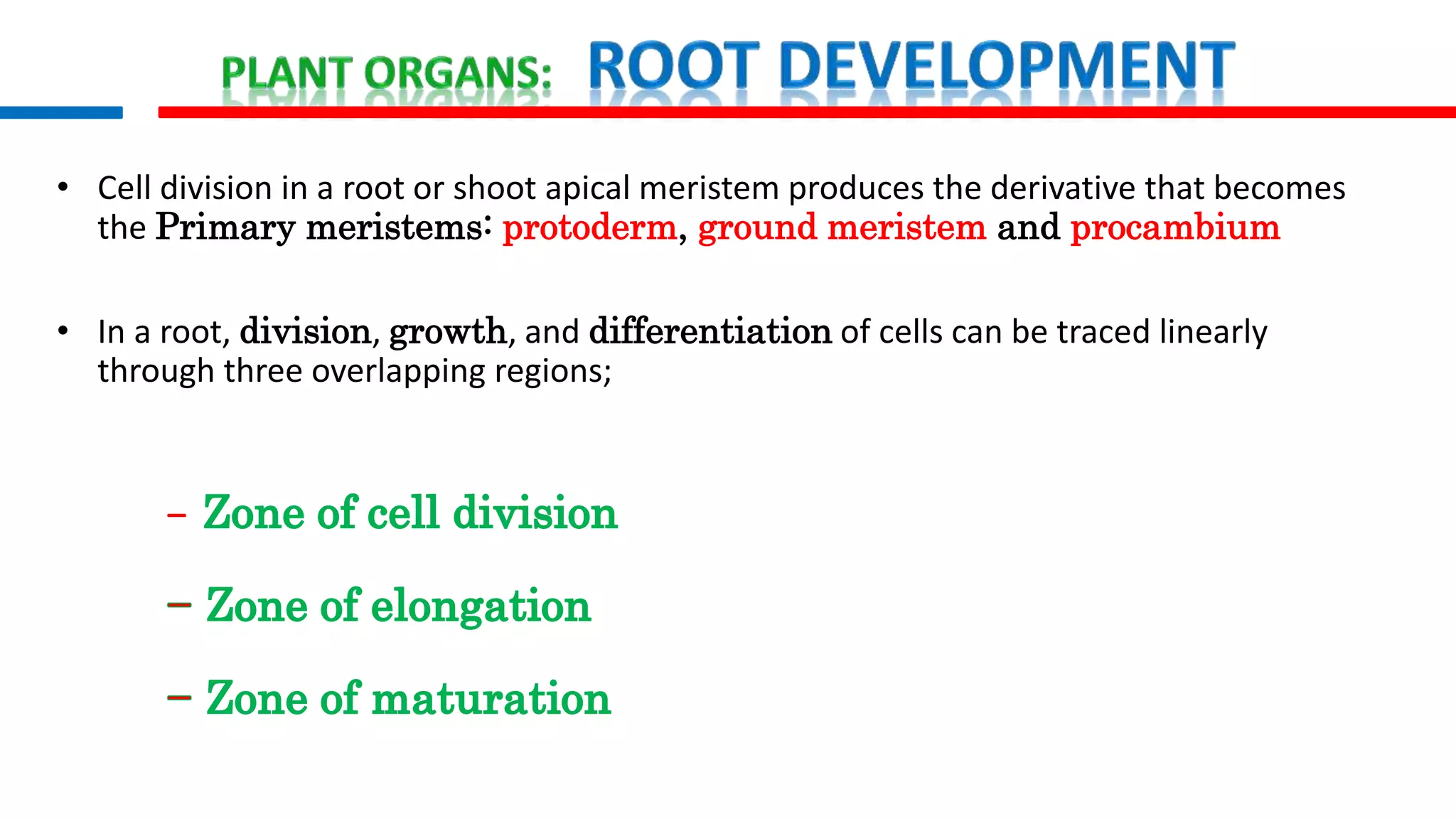 PLANT ORGANS: ROOT DEVELOPMENT

• Cell division in a root or shoot apical meristem produces the derivative that becomes the Primary meristems: protoderm, ground meristem and procambium

• In a root, division, growth, and differentiation of cells can be traced linearly through three overlapping regions;

– Zone of cell division

– Zone of elongation

– Zone of maturation